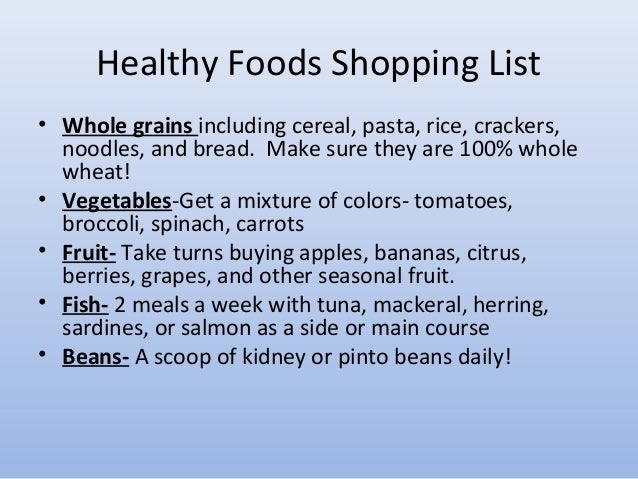 Healthy Foods Shopping List

• Whole grains including cereal, pasta, rice, crackers, noodles, and bread. Make sure they are 100% whole wheat!
• Vegetables-Get a mixture of colors- tomatoes, broccoli, spinach, carrots
• Fruit- Take turns buying apples, bananas, citrus, berries, grapes, and other seasonal fruit.
• Fish- 2 meals a week with tuna, mackeral, herring, sardines, or salmon as a side or main course
• Beans- A scoop of kidney or pinto beans daily!